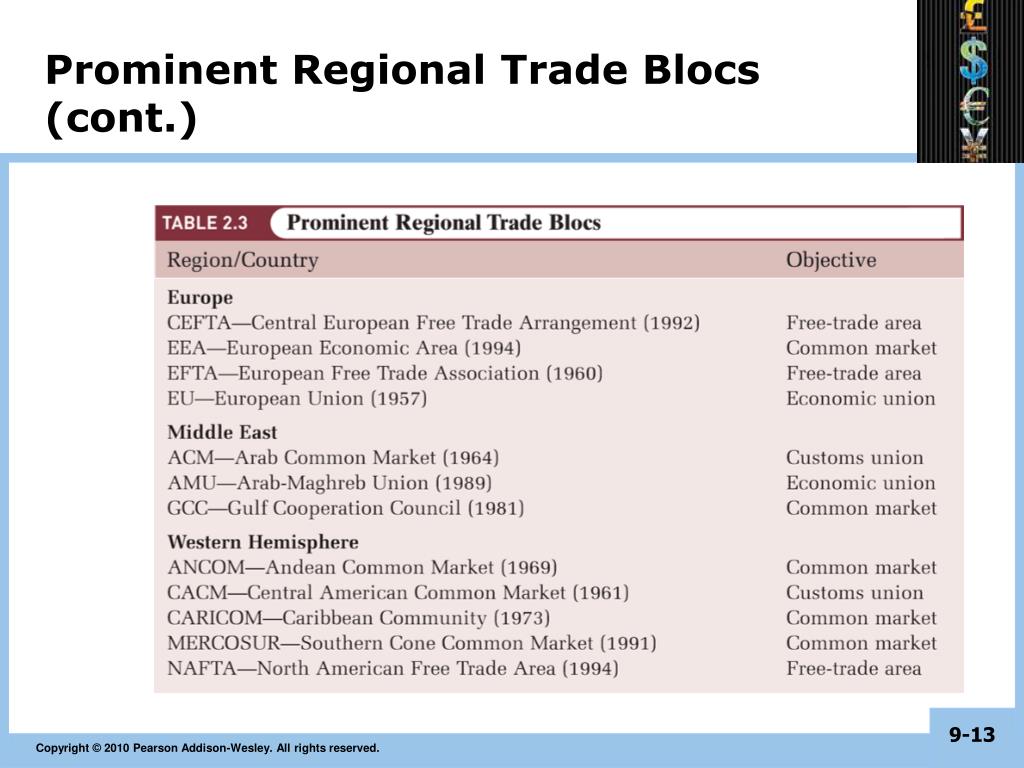 Prominent Regional Trade Blocs (cont.)

TABLE 2.3 Prominent Regional Trade Blocs

| Region/Country | Objective |
|---|---|
| **Europe** | |
| CEFTA—Central European Free Trade Arrangement (1992) | Free-trade area |
| EEA—European Economic Area (1994) | Common market |
| EFTA—European Free Trade Association (1960) | Free-trade area |
| EU—European Union (1957) | Economic union |
| **Middle East** | |
| ACM—Arab Common Market (1964) | Customs union |
| AMU—Arab-Maghreb Union (1989) | Economic union |
| GCC—Gulf Cooperation Council (1981) | Common market |
| **Western Hemisphere** | |
| ANCOM—Andean Common Market (1969) | Common market |
| CACM—Central American Common Market (1961) | Customs union |
| CARICOM—Caribbean Community (1973) | Common market |
| MERCOSUR—Southern Cone Common Market (1991) | Common market |
| NAFTA—North American Free Trade Area (1994) | Free-trade area |

Copyright © 2010 Pearson Addison-Wesley. All rights reserved.

9-13